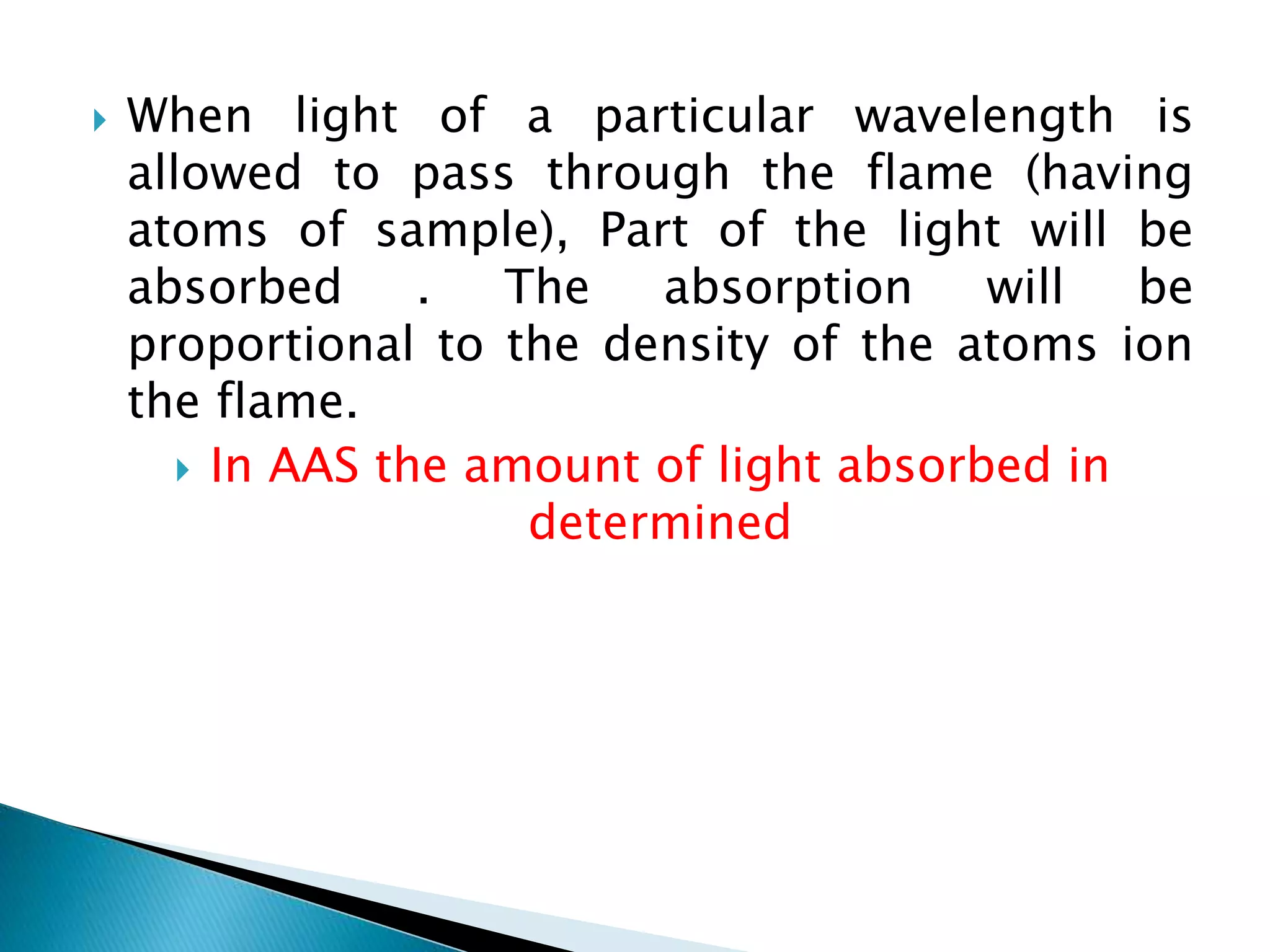 When light of a particular wavelength is allowed to pass through the flame (having atoms of sample), Part of the light will be absorbed . The absorption will be proportional to the density of the atoms ion the flame.

In AAS the amount of light absorbed in determined